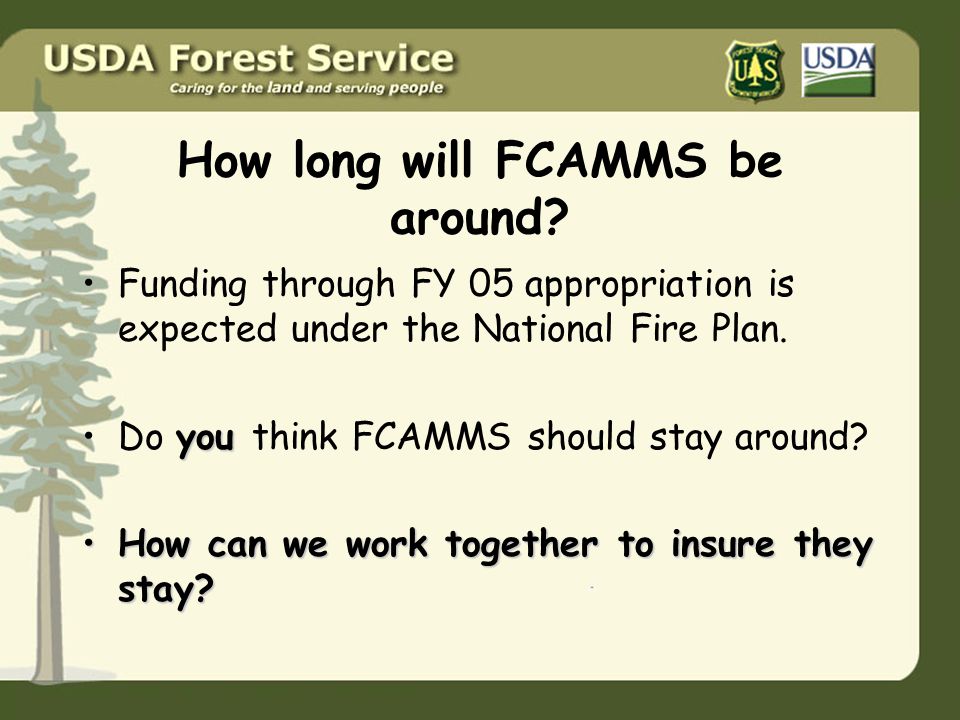 USDA Forest Service
Caring for the land and serving people

FOREST SERVICE
U S

USDA

How long will FCAMMS be around?

• Funding through FY 05 appropriation is expected under the National Fire Plan.

• Do you think FCAMMS should stay around?

• How can we work together to insure they stay?